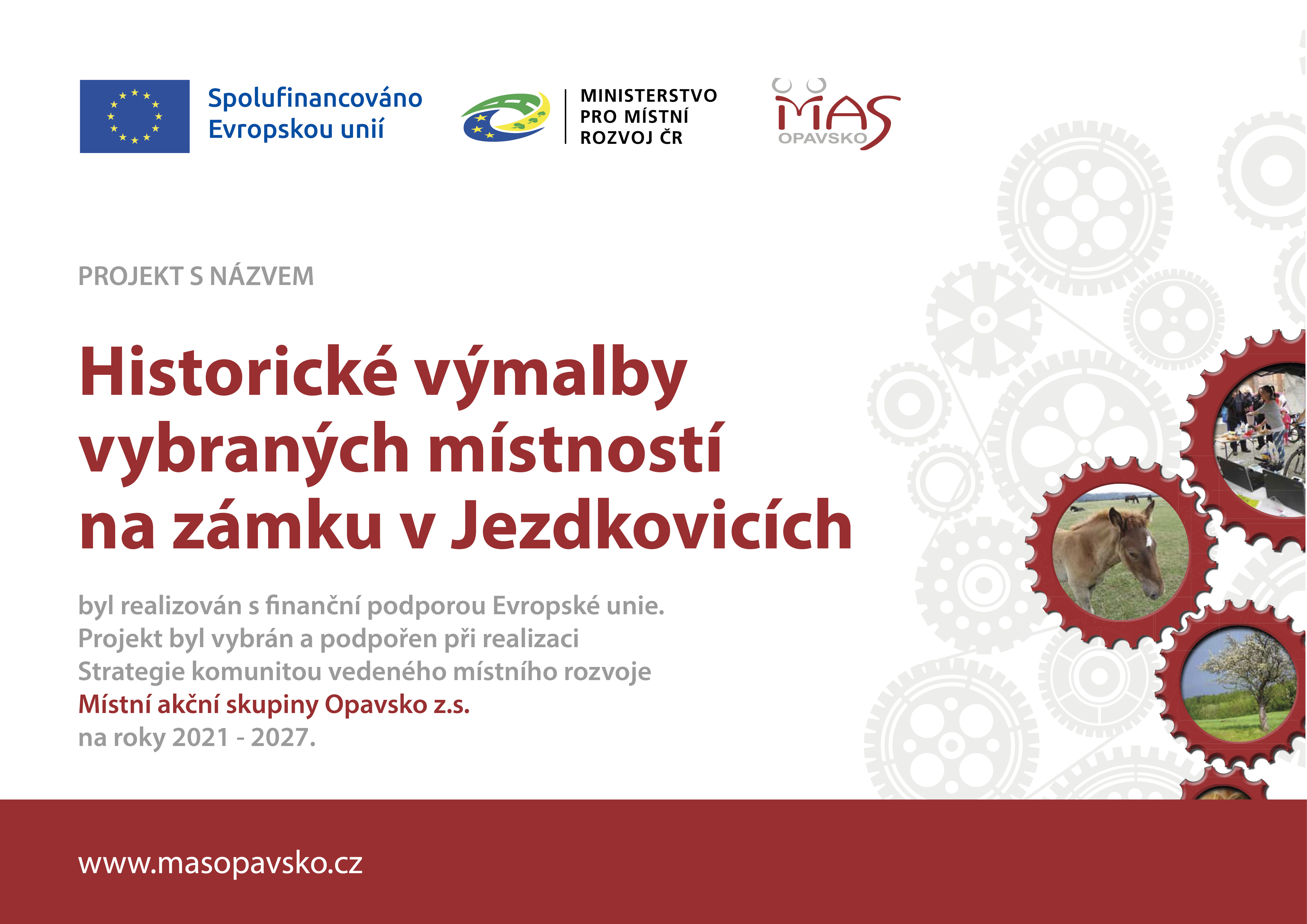 Spolufinancováno Evropskou unií

MINISTERSTVO PRO MÍSTNÍ ROZVOJ ČR

MAS OPAVSKO

PROJEKT S NÁZVEM

Historické výmalby vybraných místností na zámku v Jezdkovicích

byl realizován s finanční podporou Evropské unie. Projekt byl vybrán a podpořen při realizaci Strategie komunitou vedeného místního rozvoje Místní akční skupiny Opavsko z.s. na roky 2021 - 2027.

www.masopavsko.cz